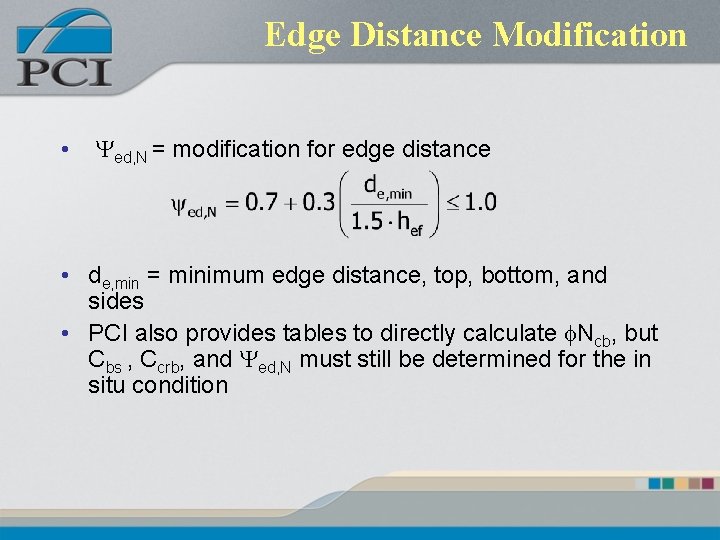 PCI

Edge Distance Modification

• $\Psi_{ed,N}$ = modification for edge distance

$\psi_{ed,N} = 0.7 + 0.3\left(\frac{d_{e,min}}{1.5 \cdot h_{ef}}\right) \leq 1.0$

• $d_{e,min}$ = minimum edge distance, top, bottom, and sides

• PCI also provides tables to directly calculate $\phi N_{cb}$, but $C_{bs}$ , $C_{crb}$, and $\Psi_{ed,N}$ must still be determined for the in situ condition